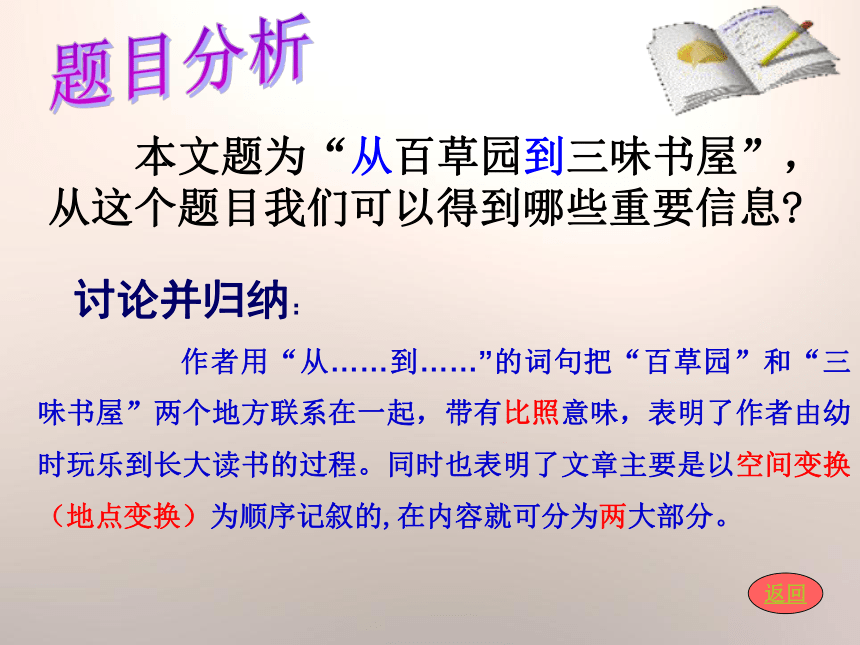 题目分析

本文题为“从百草园到三味书屋”，从这个题目我们可以得到哪些重要信息?

讨论并归纳：

作者用“从……到……”的词句把“百草园”和“三味书屋”两个地方联系在一起，带有比照意味，表明了作者由幼时玩乐到长大读书的过程。同时也表明了文章主要是以空间变换（地点变换）为顺序记叙的,在内容就可分为两大部分。

返回